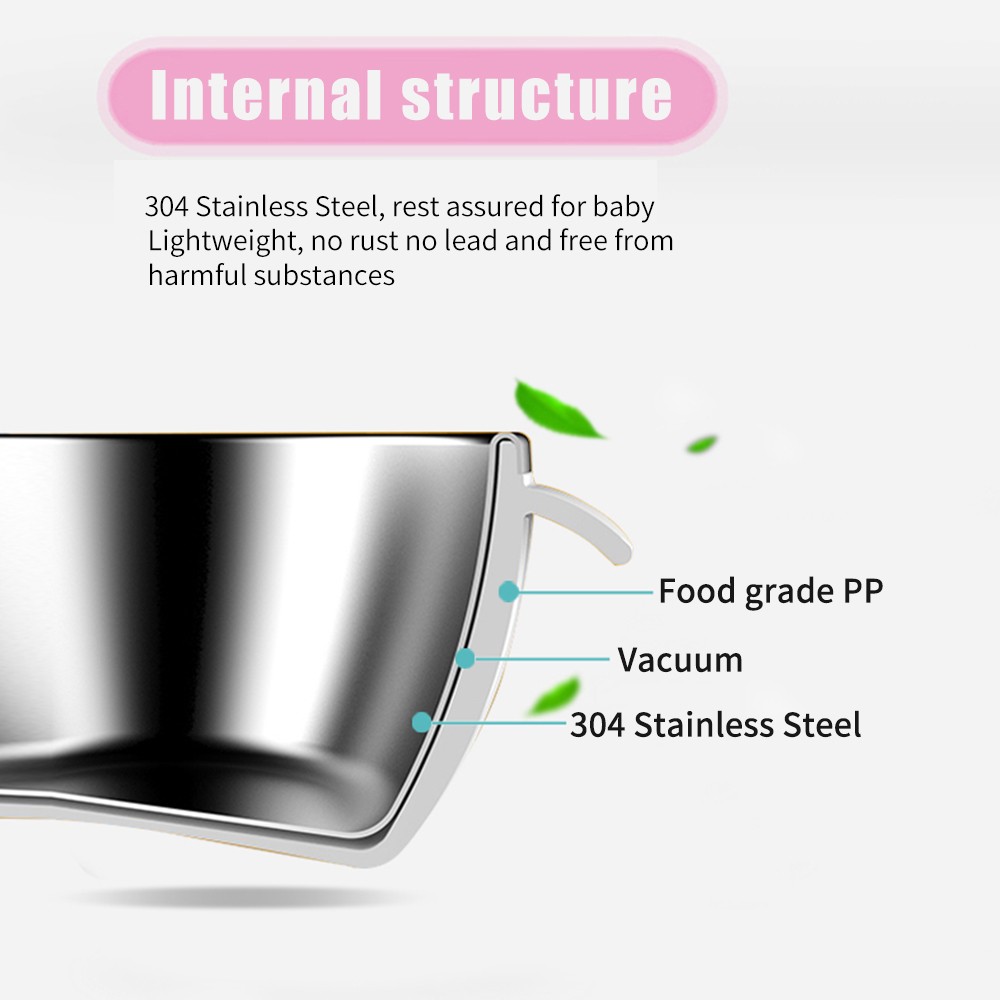 Internal structure

304 Stainless Steel, rest assured for baby
Lightweight, no rust no lead and free from harmful substances

Food grade PP
Vacuum
304 Stainless Steel